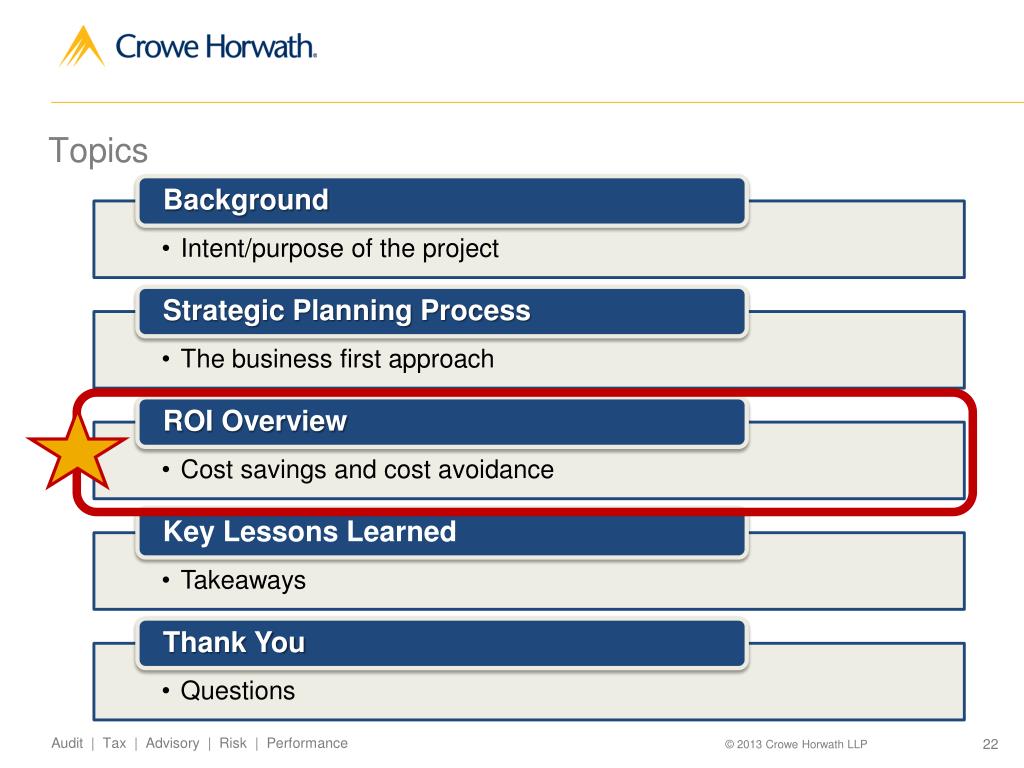 Crowe Horwath.

Topics

Background

• Intent/purpose of the project

Strategic Planning Process

• The business first approach

ROI Overview

• Cost savings and cost avoidance

Key Lessons Learned

• Takeaways

Thank You

• Questions

Audit | Tax | Advisory | Risk | Performance

© 2013 Crowe Horwath LLP

22